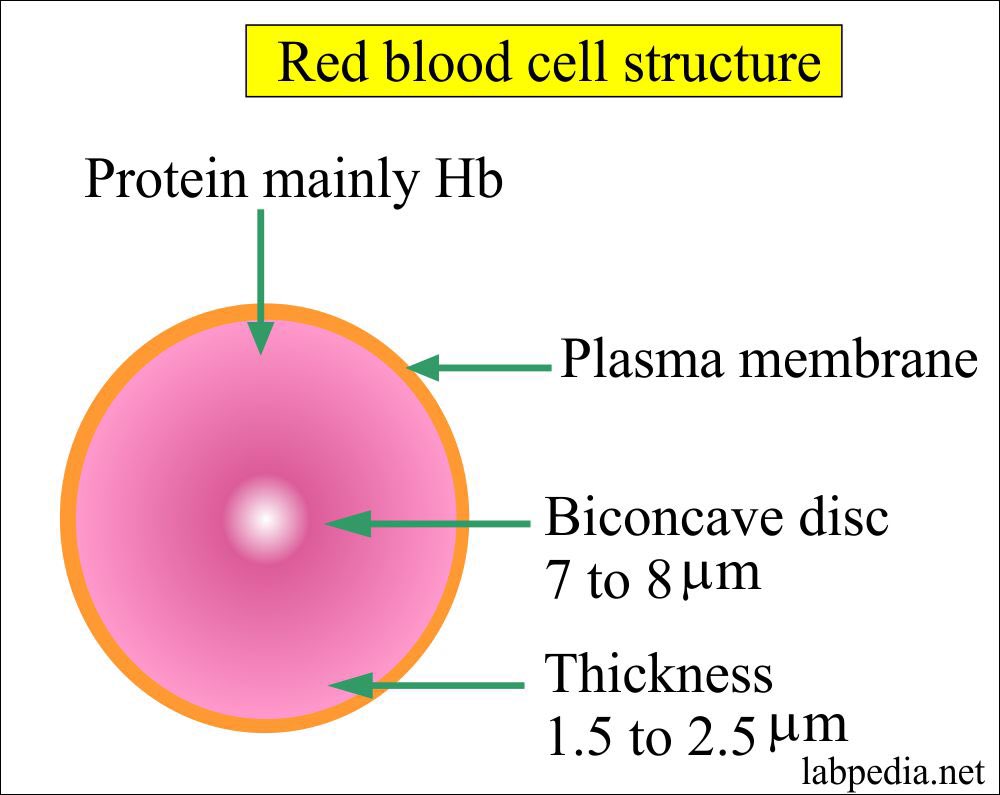 Red blood cell structure

Protein mainly Hb

Plasma membrane

Biconcave disc
7 to 8 μm

Thickness
1.5 to 2.5 μm

labpedia.net